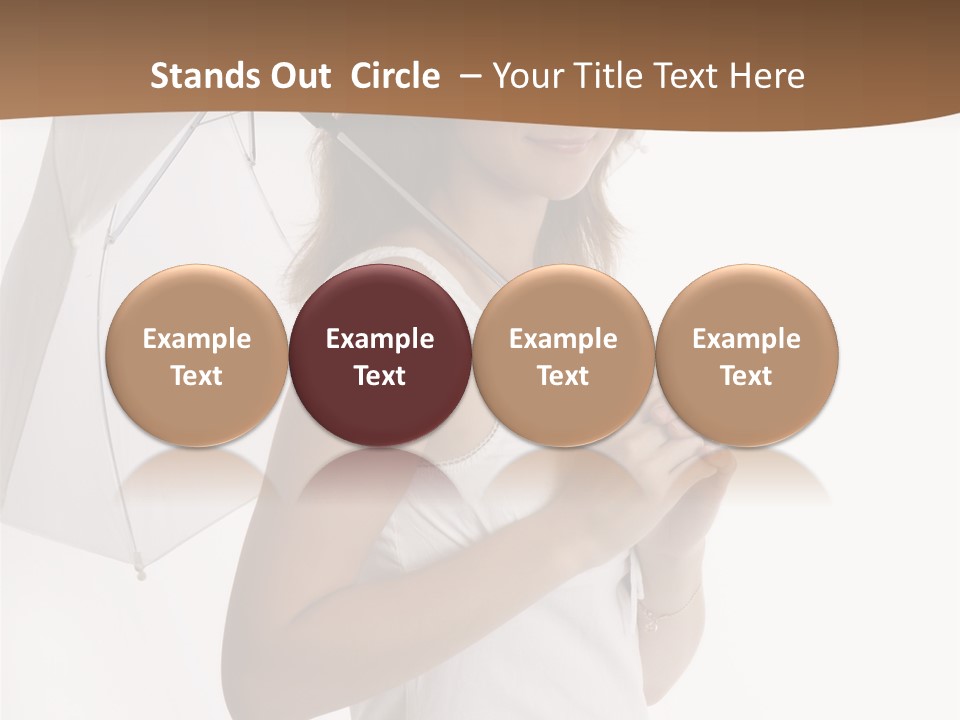 Stands Out  Circle  – Your Title Text Here

Example Text

Example Text

Example Text

Example Text